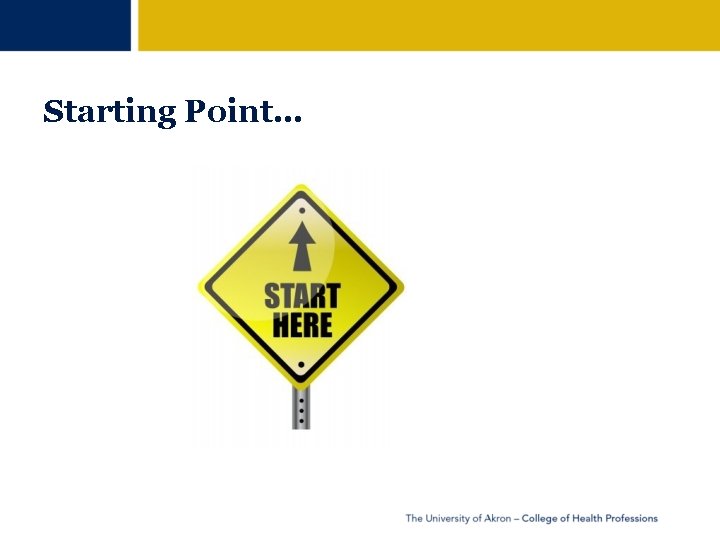 Starting Point…

START HERE

The University of Akron – College of Health Professions